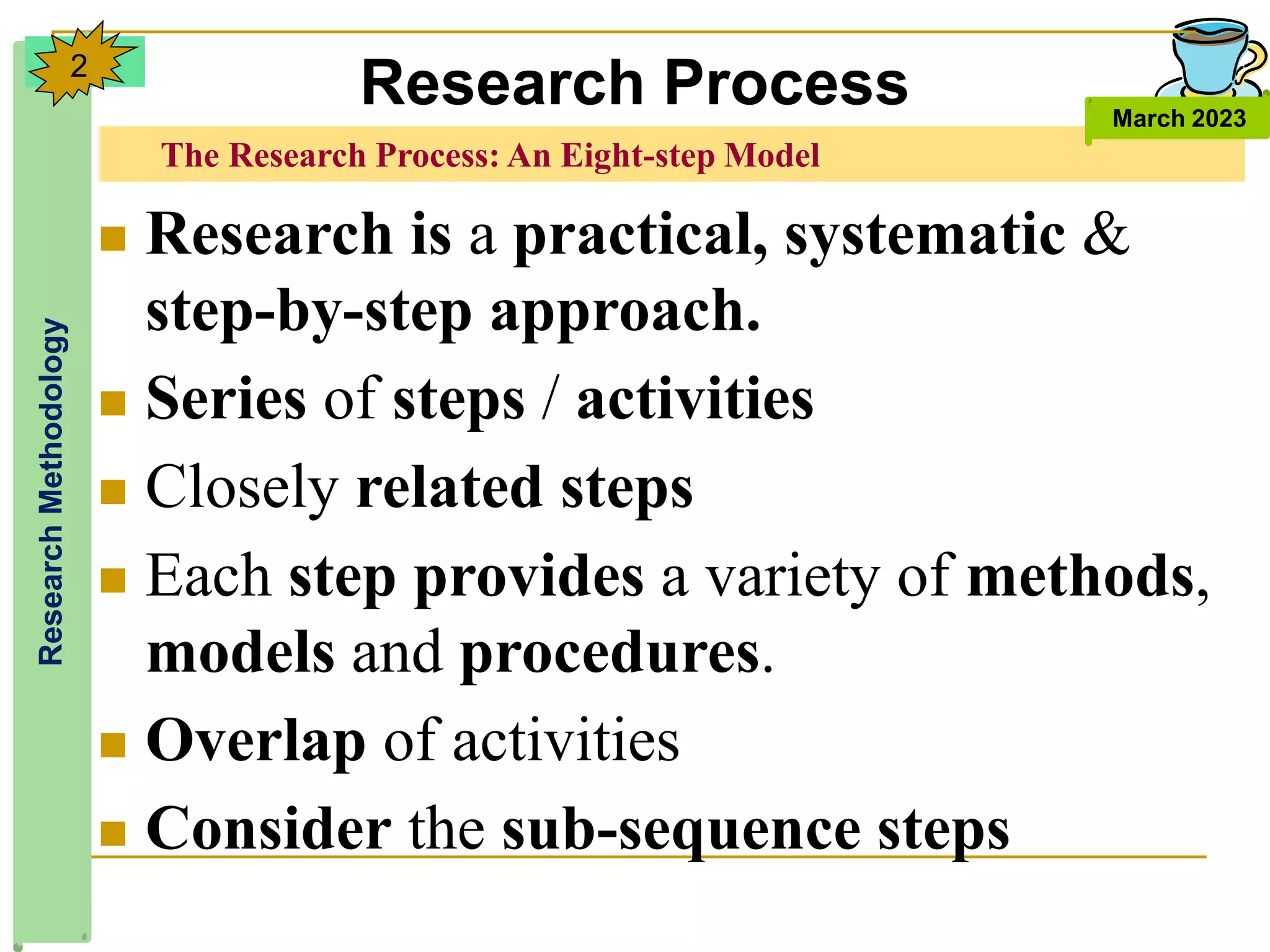 2

Research Process

March 2023

The Research Process: An Eight-step Model

Research Methodology

- Research is a practical, systematic & step-by-step approach.
- Series of steps / activities
- Closely related steps
- Each step provides a variety of methods, models and procedures.
- Overlap of activities
- Consider the sub-sequence steps